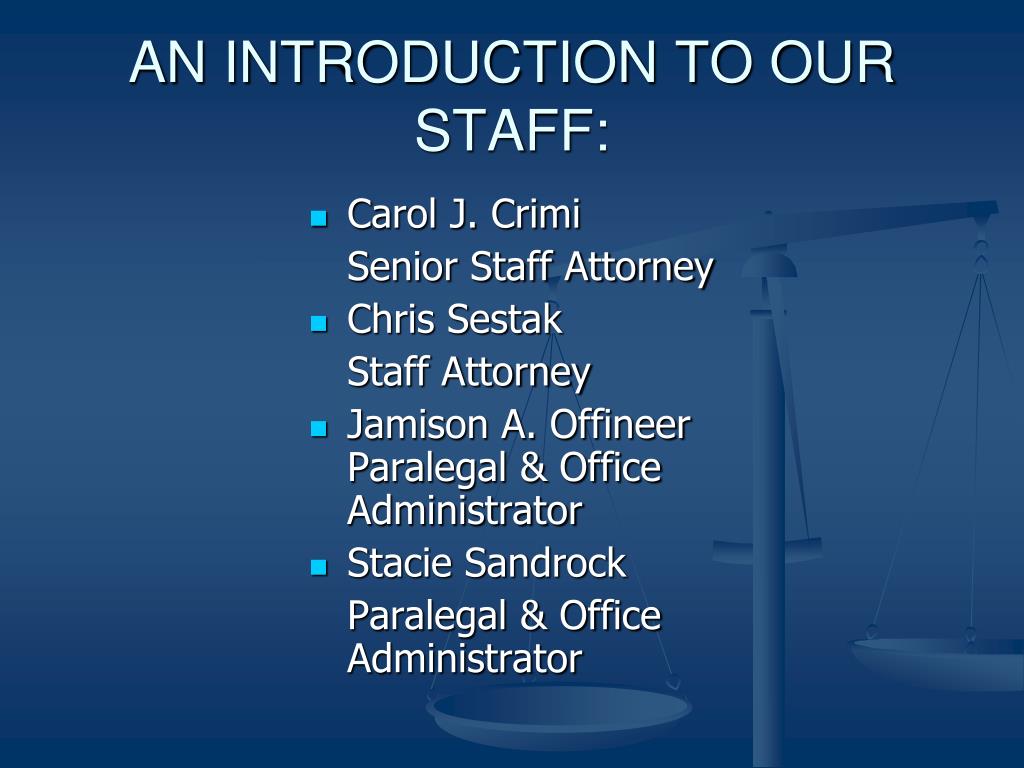 AN INTRODUCTION TO OUR STAFF:

- Carol J. Crimi

  Senior Staff Attorney
- Chris Sestak

  Staff Attorney
- Jamison A. Offineer Paralegal & Office Administrator
- Stacie Sandrock

  Paralegal & Office Administrator